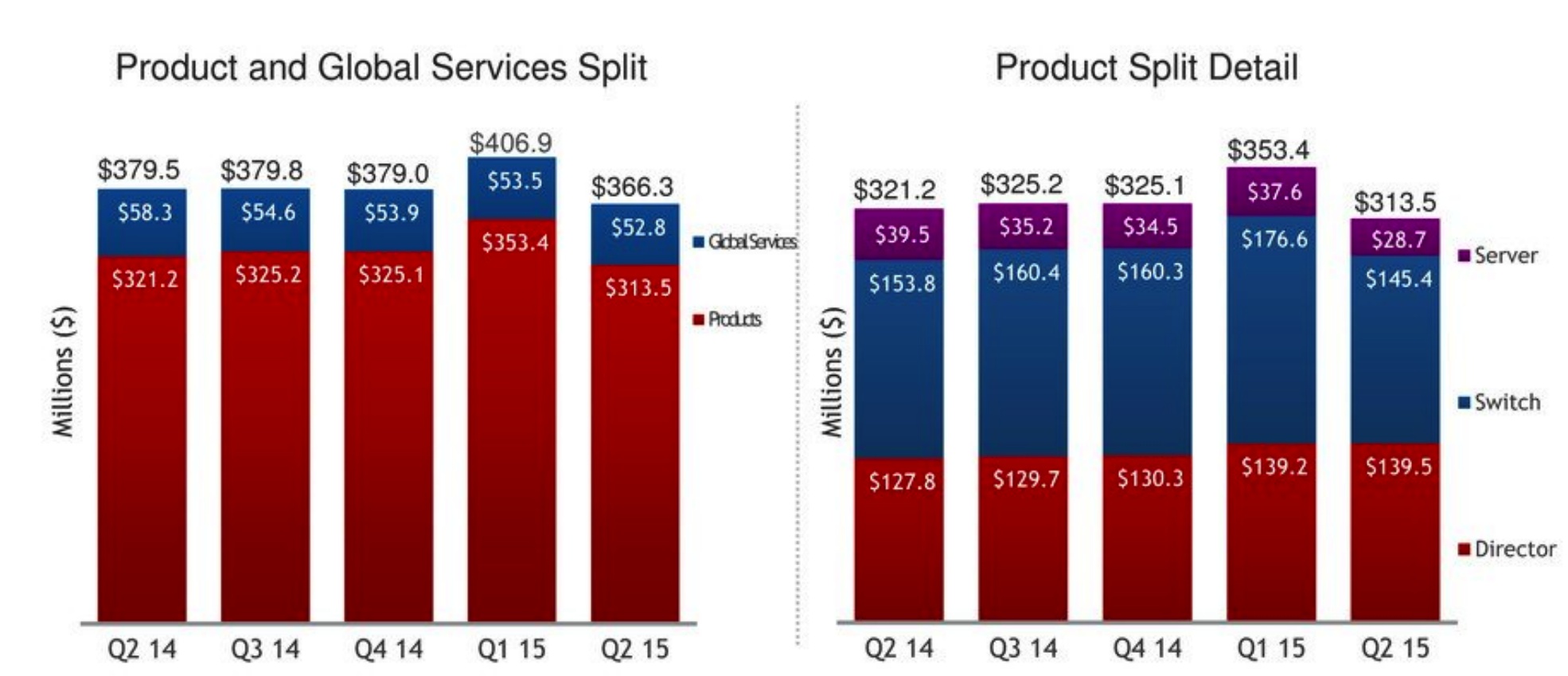 Product and Global Services Split

Millions ($)

$379.5
$58.3
$321.2

$379.8
$54.6
$325.2

$379.0
$53.9
$325.1

$406.9
$53.5
$353.4

$366.3
$52.8
$313.5

Global Services
Products

Q2 14
Q3 14
Q4 14
Q1 15
Q2 15

Product Split Detail

Millions ($)

$321.2
$39.5
$153.8
$127.8

$325.2
$35.2
$160.4
$129.7

$325.1
$34.5
$160.3
$130.3

$353.4
$37.6
$176.6
$139.2

$313.5
$28.7
$145.4
$139.5

Server
Switch
Director

Q2 14
Q3 14
Q4 14
Q1 15
Q2 15